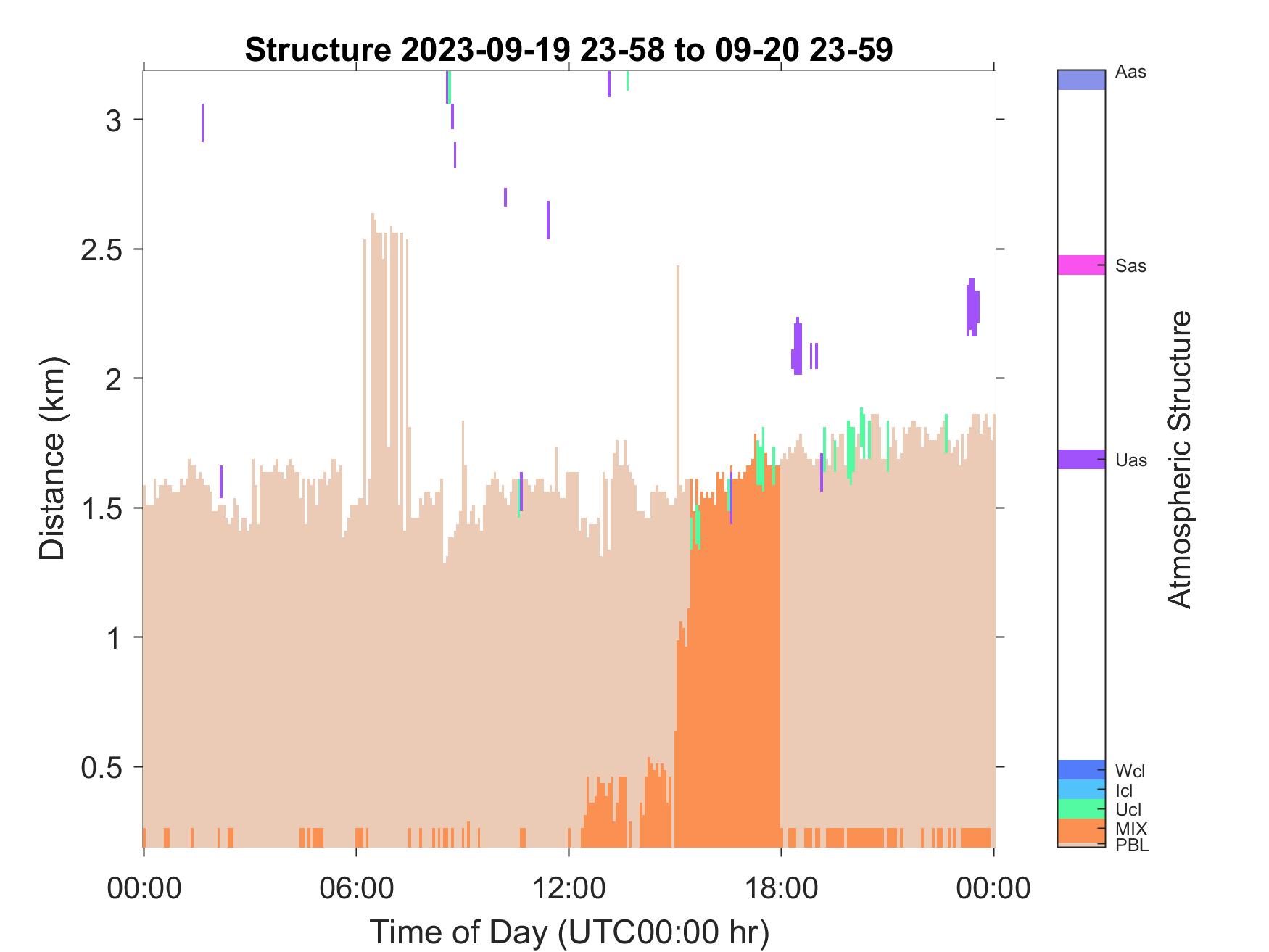 Structure 2023-09-19 23-58 to 09-20 23-59

Distance (km)

3
2.5
2
1.5
1
0.5

00:00
06:00
12:00
18:00
00:00

Time of Day (UTC00:00 hr)

Aas
Sas
Uas
Wcl
Icl
Ucl
MIX
PBL

Atmospheric Structure